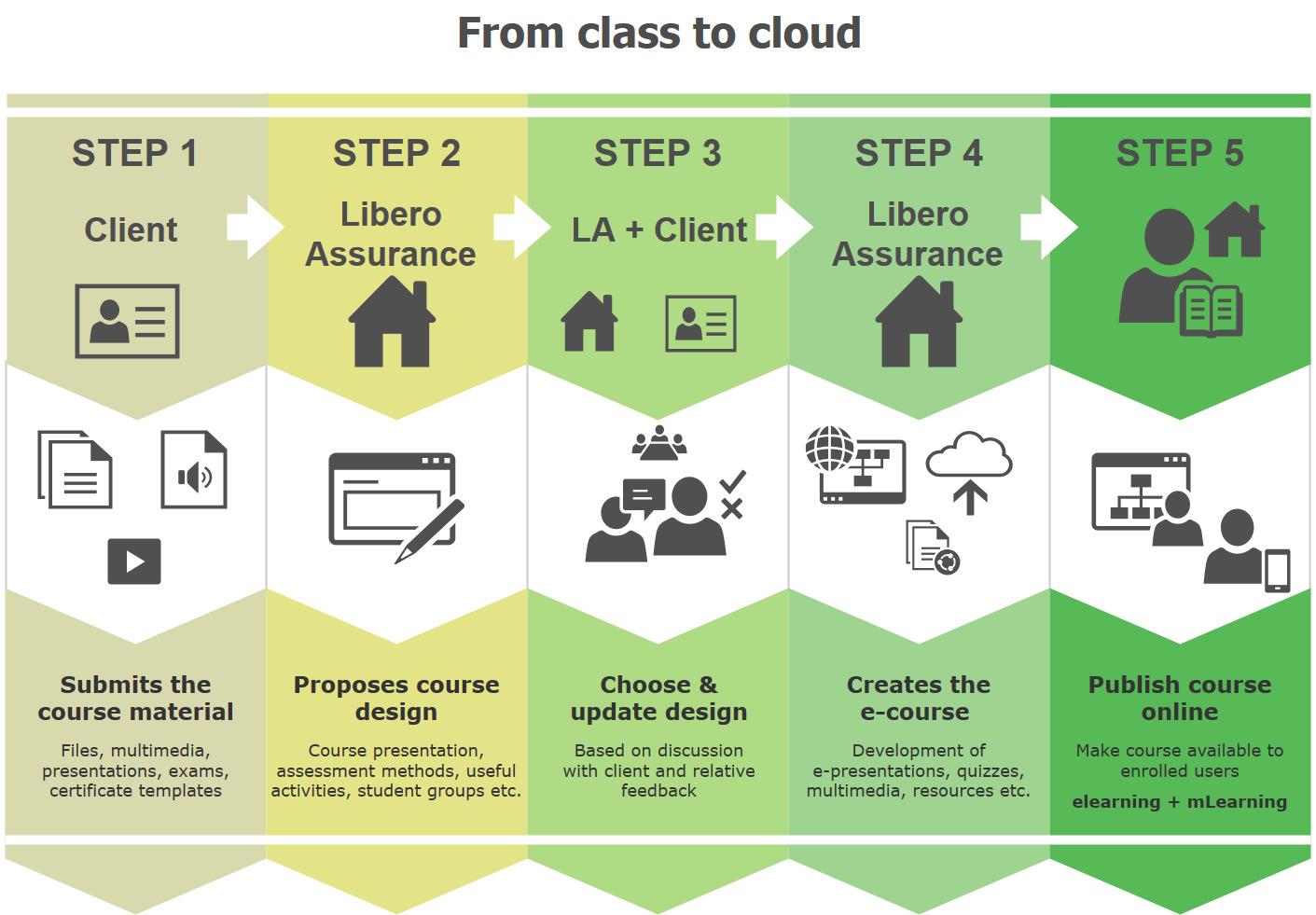 From class to cloud

STEP 1

Client

Submits the course material

Files, multimedia, presentations, exams, certificate templates

STEP 2

Libero Assurance

Proposes course design

Course presentation, assessment methods, useful activities, student groups etc.

STEP 3

LA + Client

Choose & update design

Based on discussion with client and relative feedback

STEP 4

Libero Assurance

Creates the e-course

Development of e-presentations, quizzes, multimedia, resources etc.

STEP 5

Publish course online

Make course available to enrolled users

elearning + mLearning